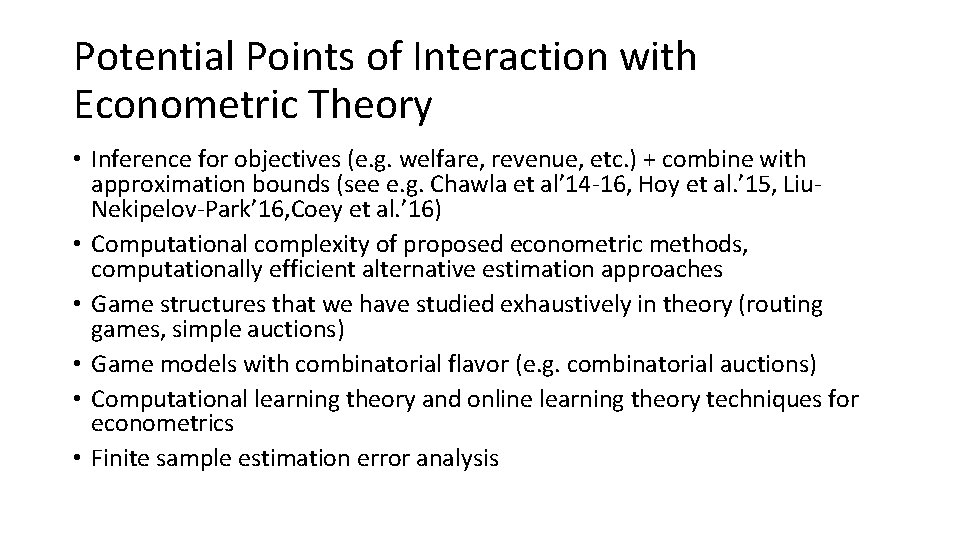 Potential Points of Interaction with Econometric Theory

• Inference for objectives (e.g. welfare, revenue, etc.) + combine with approximation bounds (see e.g. Chawla et al'14-16, Hoy et al.'15, Liu-Nekipelov-Park'16,Coey et al.'16)
• Computational complexity of proposed econometric methods, computationally efficient alternative estimation approaches
• Game structures that we have studied exhaustively in theory (routing games, simple auctions)
• Game models with combinatorial flavor (e.g. combinatorial auctions)
• Computational learning theory and online learning theory techniques for econometrics
• Finite sample estimation error analysis